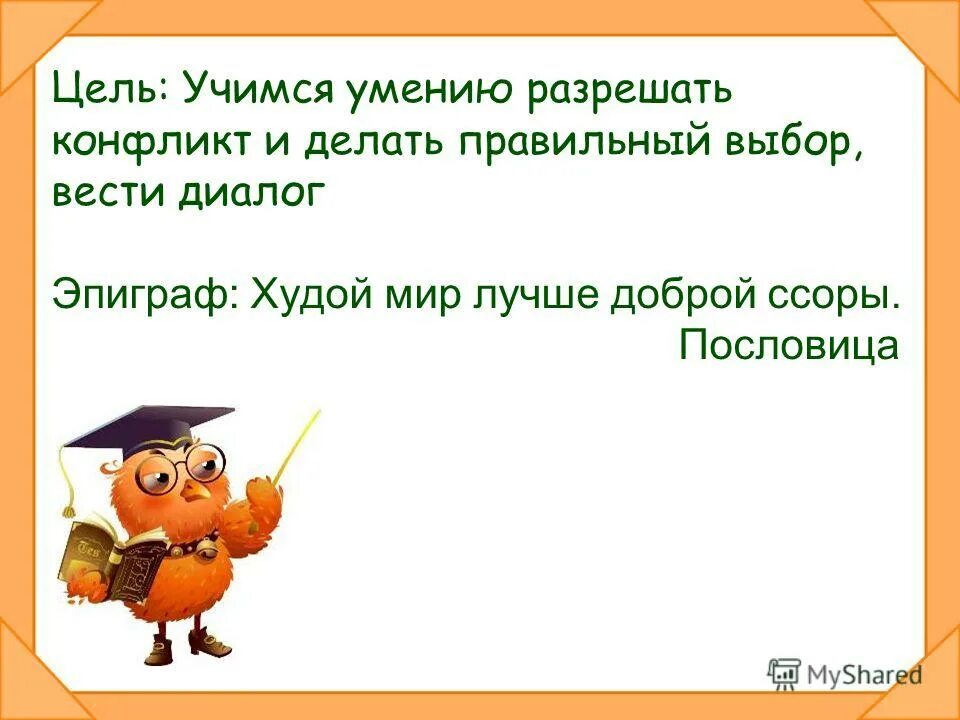 Цель: Учимся умению разрешать конфликт и делать правильный выбор, вести диалог

Эпиграф: Худой мир лучше доброй ссоры.
Пословица

MyShared